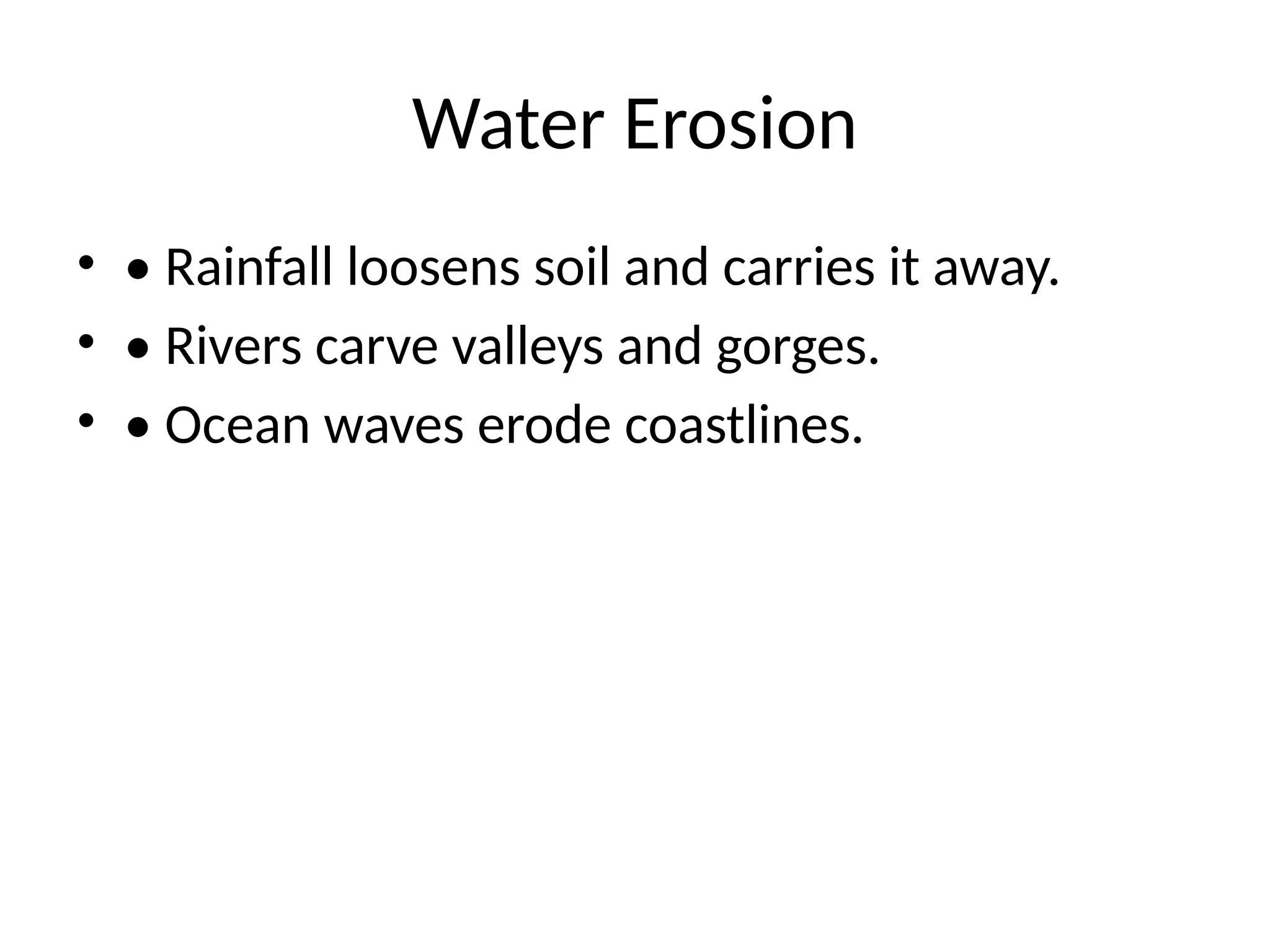 Water Erosion

• • Rainfall loosens soil and carries it away.
• • Rivers carve valleys and gorges.
• • Ocean waves erode coastlines.